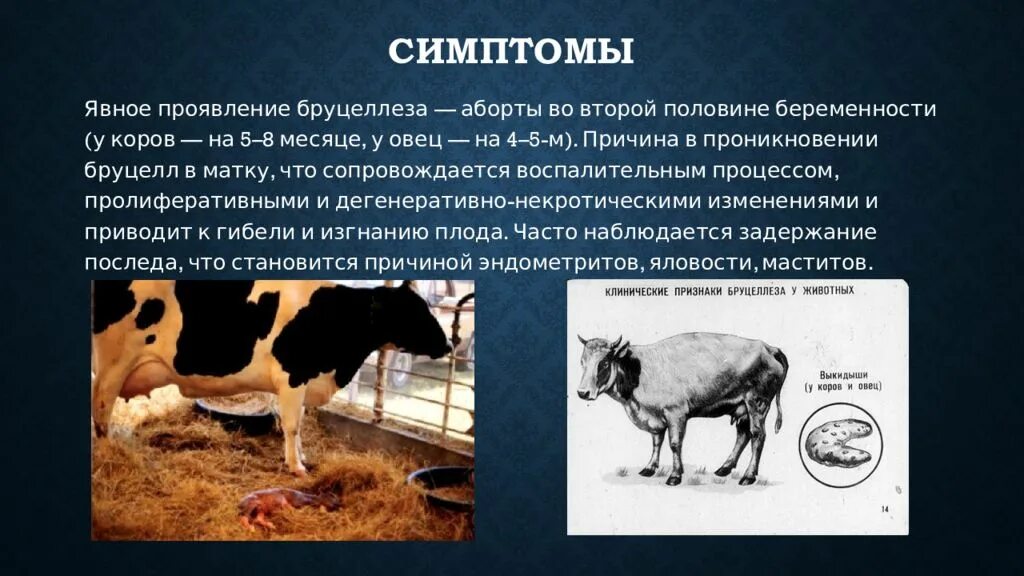 СИМПТОМЫ

Явное проявление бруцеллеза — аборты во второй половине беременности (у коров — на 5–8 месяце, у овец — на 4–5-м). Причина в проникновении бруцелл в матку, что сопровождается воспалительным процессом, пролиферативными и дегенеративно-некротическими изменениями и приводит к гибели и изгнанию плода. Часто наблюдается задержание последа, что становится причиной эндометритов, яловости, маститов.

КЛИНИЧЕСКИЕ ПРИЗНАКИ БРУЦЕЛЛЕЗА У ЖИВОТНЫХ

Выкидыши (у коров и овец)

14